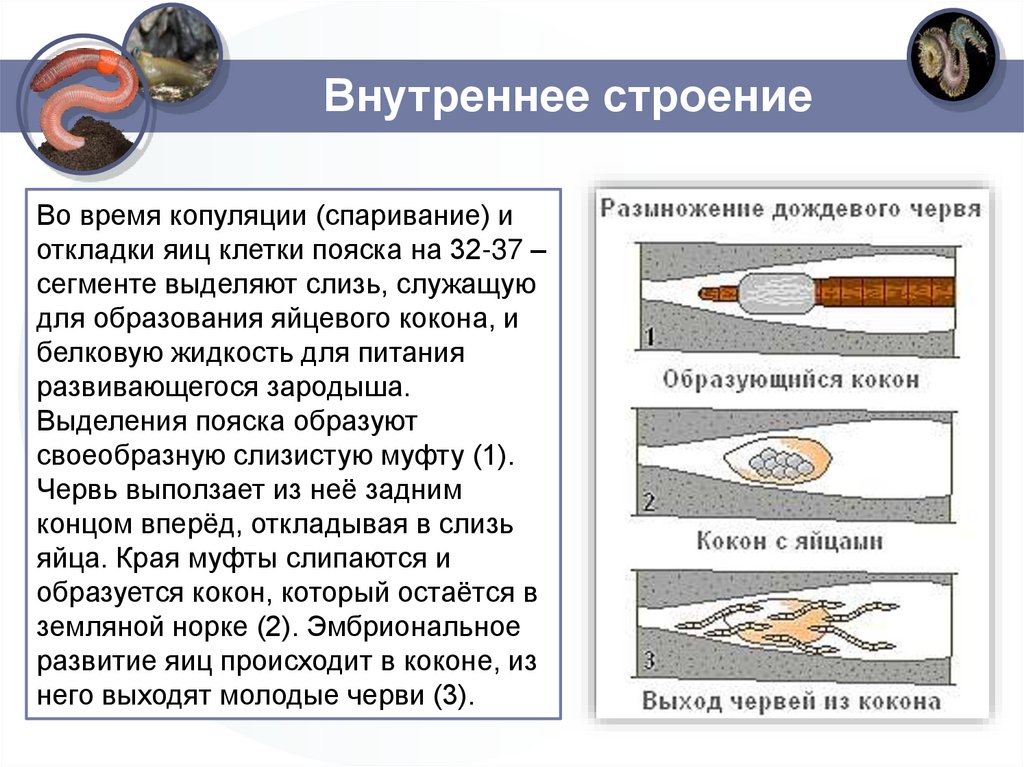 Внутреннее строение

Во время копуляции (спаривание) и откладки яиц клетки пояска на 32-37 – сегменте выделяют слизь, служащую для образования яйцевого кокона, и белковую жидкость для питания развивающегося зародыша. Выделения пояска образуют своеобразную слизистую муфту (1). Червь выползает из неё задним концом вперёд, откладывая в слизь яйца. Края муфты слипаются и образуется кокон, который остаётся в земляной норке (2). Эмбриональное развитие яиц происходит в коконе, из него выходят молодые черви (3).

Размножение дождевого червя

1
Образующийся кокон

2
Кокон с яйцами

3
Выход червей из кокона